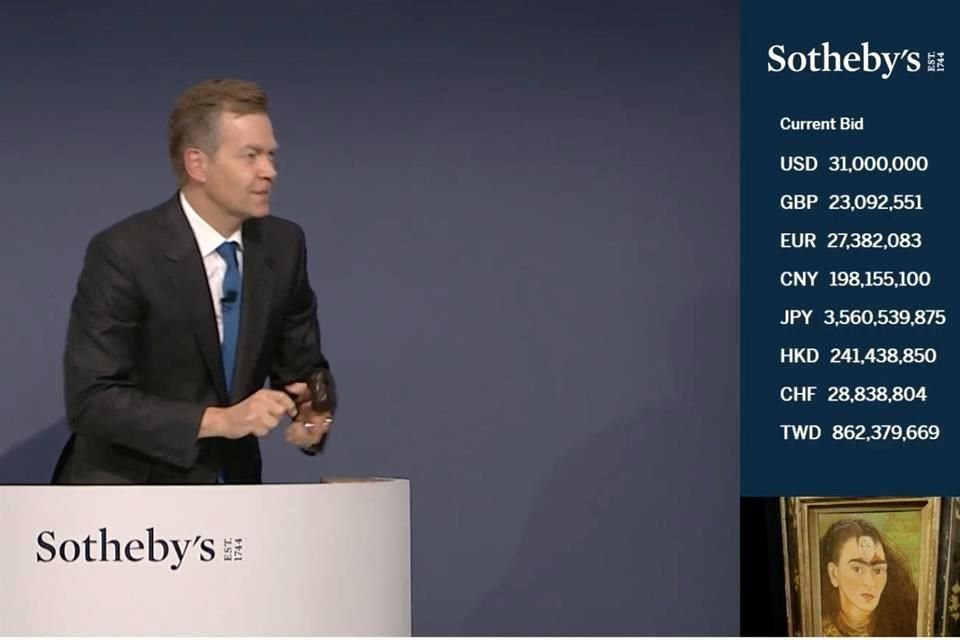 Sotheby's EST. 1744

Current Bid

USD 31,000,000

GBP 23,092,551

EUR 27,382,083

CNY 198,155,100

JPY 3,560,539,875

HKD 241,438,850

CHF 28,838,804

TWD 862,379,669

Sotheby's EST. 1744